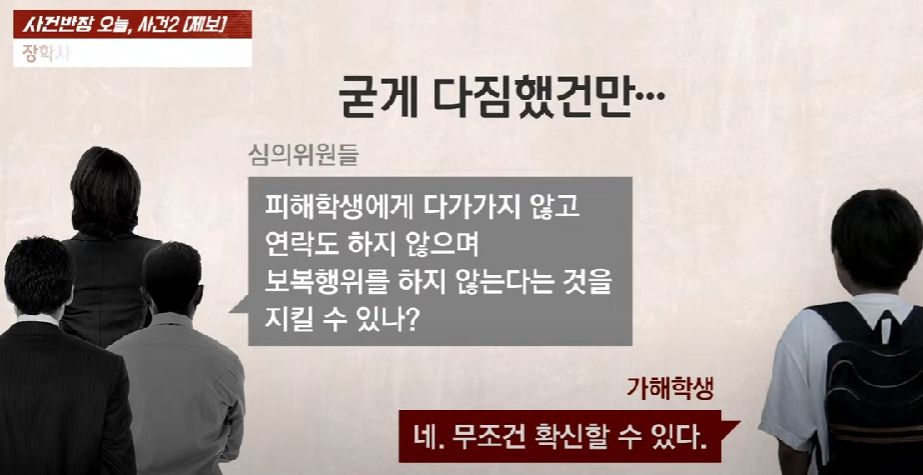 사건반장 오늘, 사건2 [제보]
장학사

굳게 다짐했건만…

심의위원들

피해학생에게 다가가지 않고
연락도 하지 않으며
보복행위를 하지 않는다는 것을
지킬 수 있나?

가해학생

네. 무조건 확신할 수 있다.